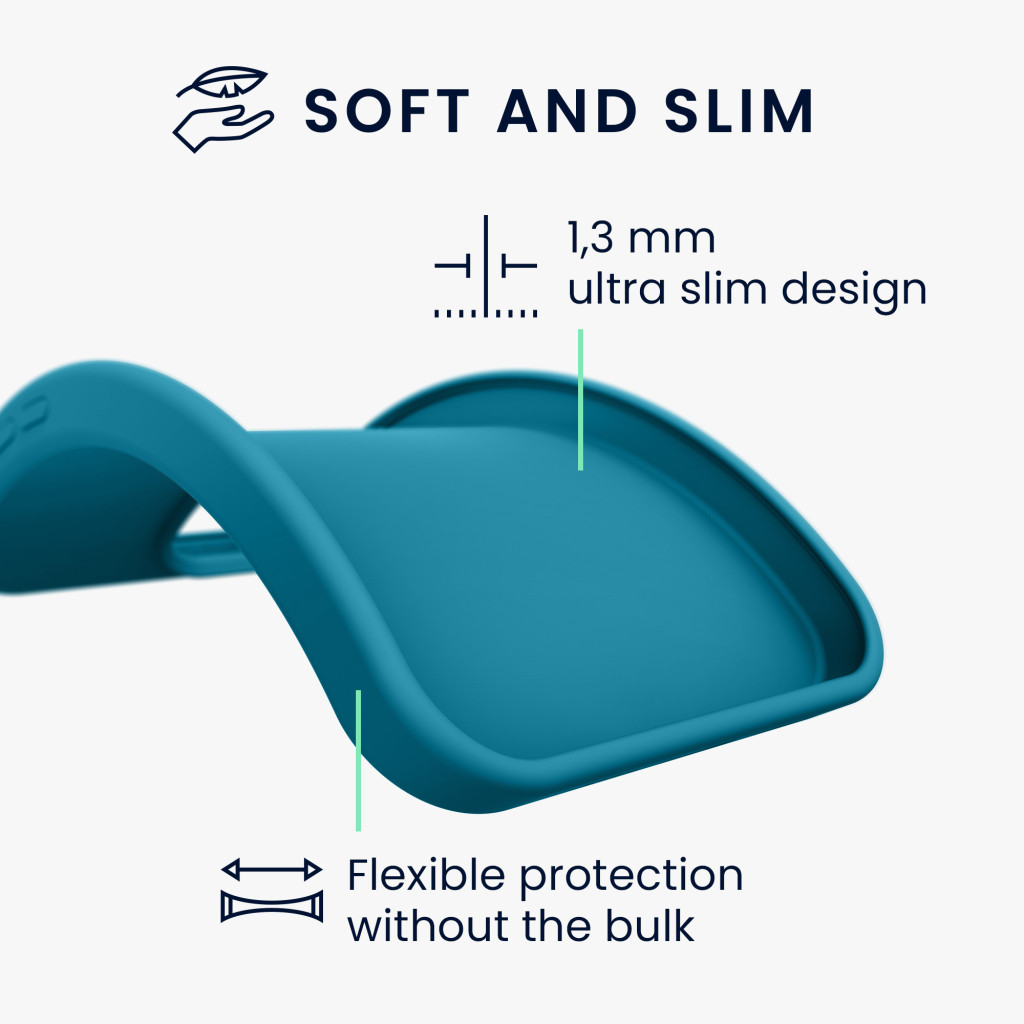 SOFT AND SLIM

1,3 mm
ultra slim design

Flexible protection
without the bulk